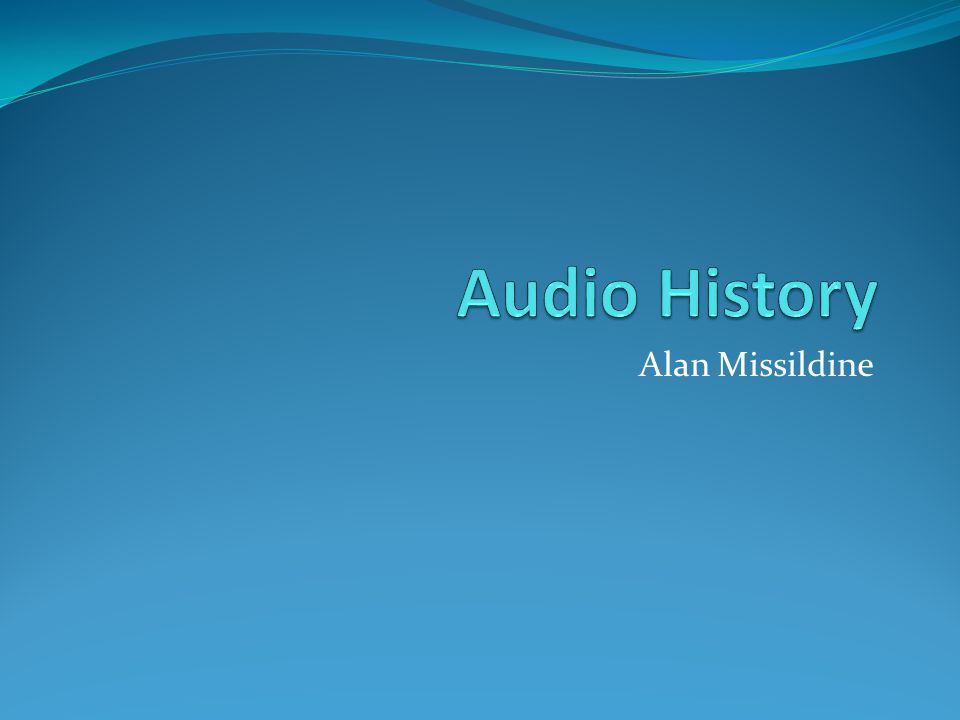 Audio History

Alan Missildine